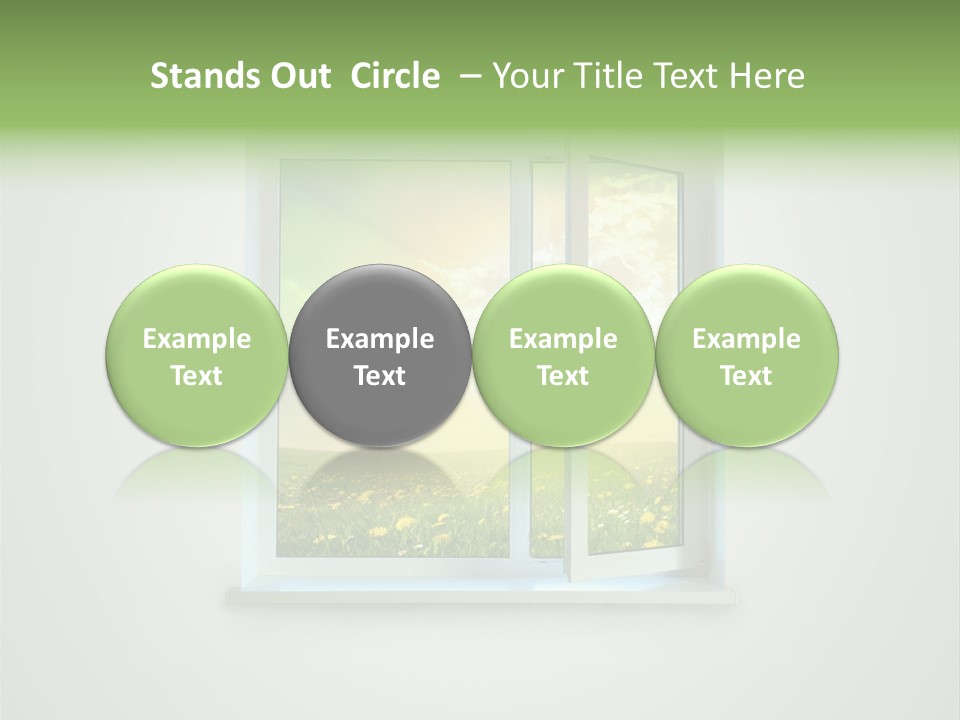 Stands Out Circle – Your Title Text Here

Example Text

Example Text

Example Text

Example Text